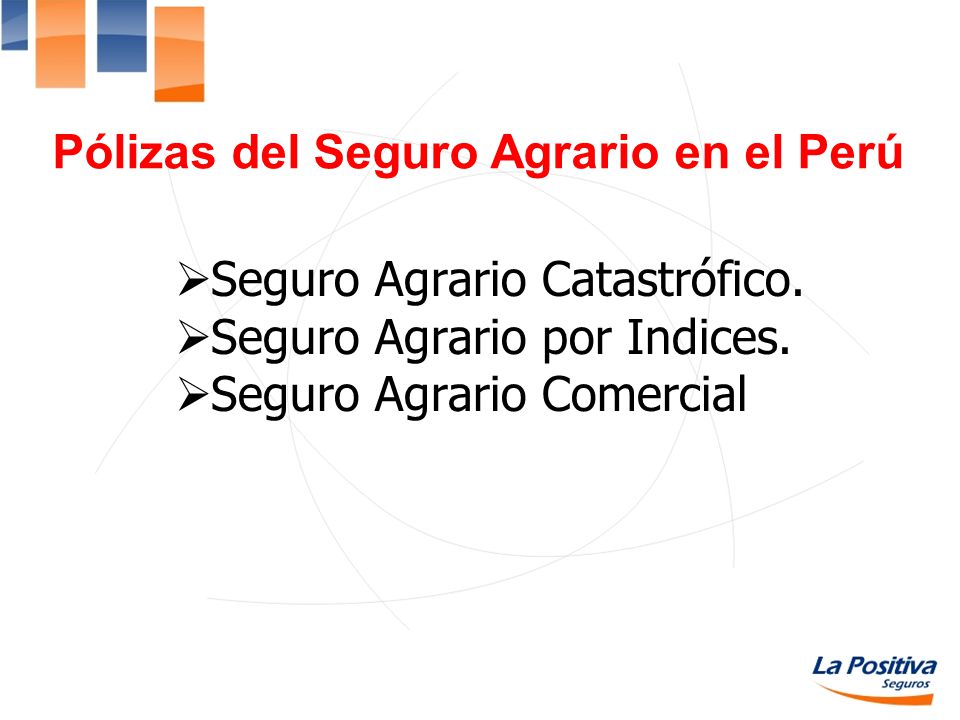 Pólizas del Seguro Agrario en el Perú

➢Seguro Agrario Catastrófico.
➢Seguro Agrario por Indices.
➢Seguro Agrario Comercial

La Positiva
Seguros